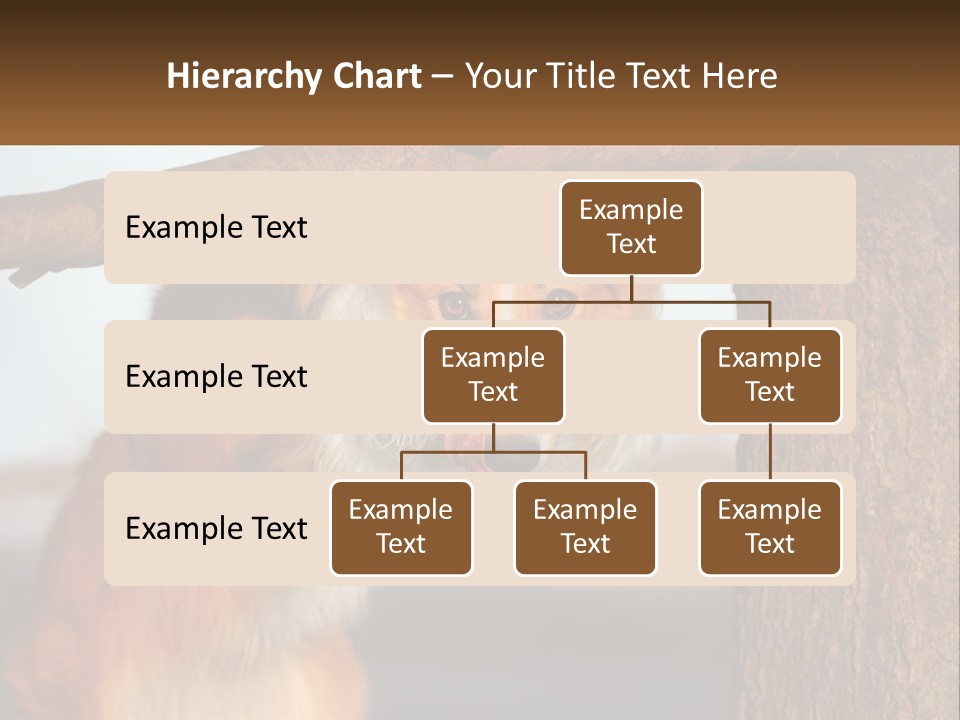 Hierarchy Chart – Your Title Text Here

Example Text

Example Text

Example Text

Example Text

Example Text

Example Text

Example Text

Example Text

Example Text